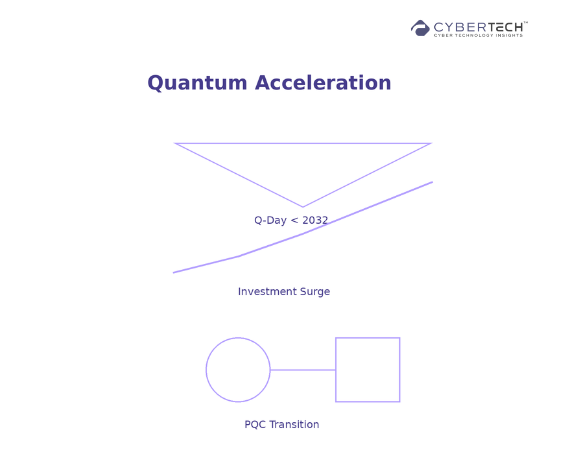 CYBERTECH™
CYBER TECHNOLOGY INSIGHTS

Quantum Acceleration

Q-Day < 2032

Investment Surge

PQC Transition